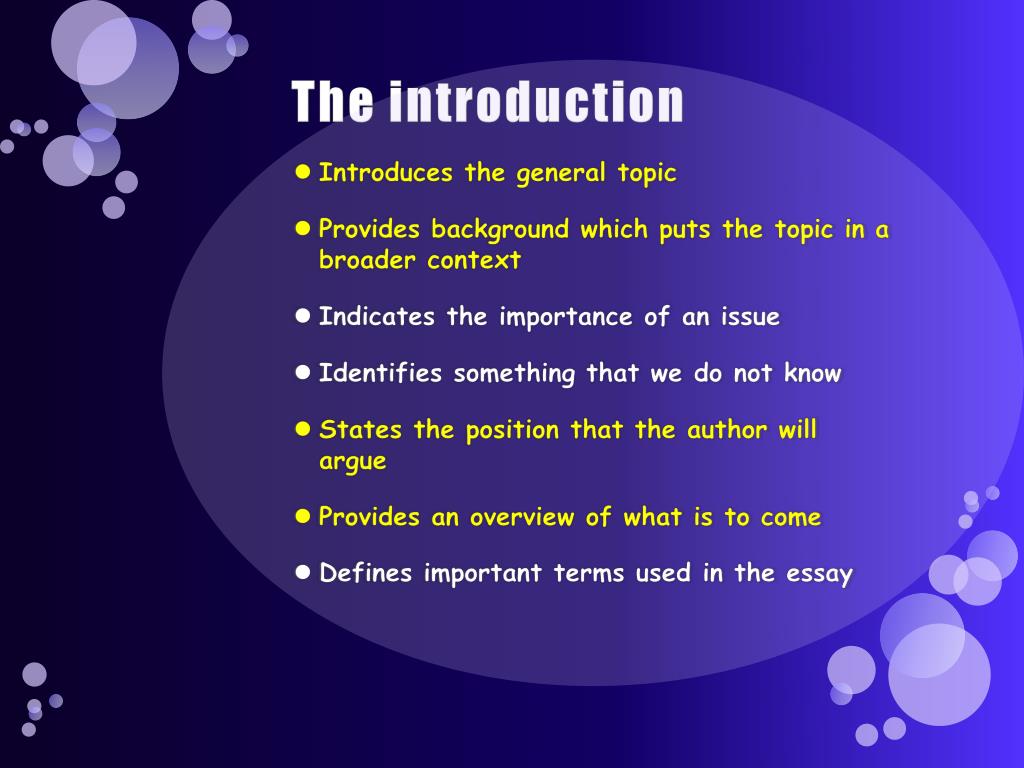 The introduction

- Introduces the general topic
- Provides background which puts the topic in a broader context
- Indicates the importance of an issue
- Identifies something that we do not know
- States the position that the author will argue
- Provides an overview of what is to come
- Defines important terms used in the essay